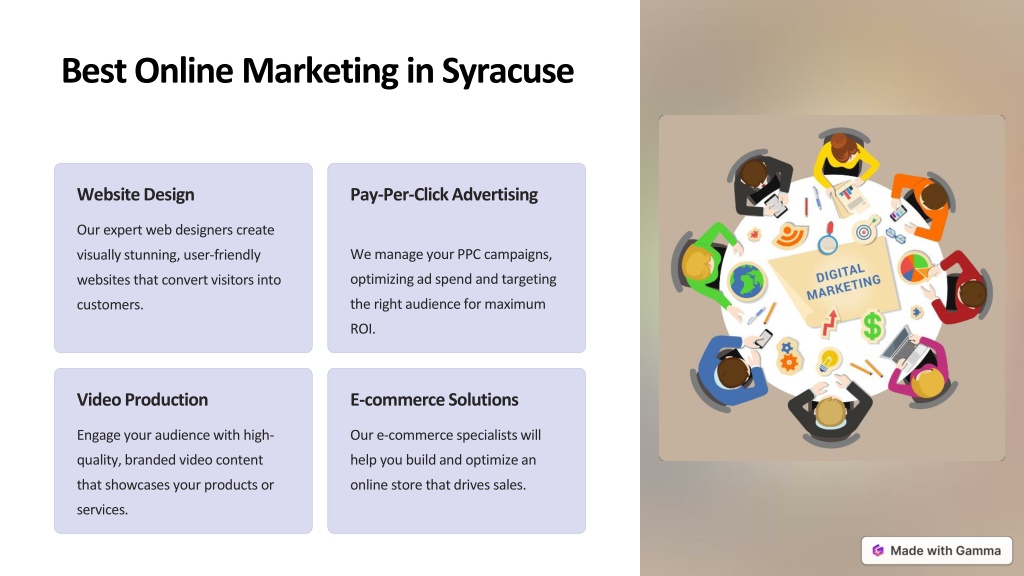 Best Online Marketing in Syracuse

Website Design

Our expert web designers create visually stunning, user-friendly websites that convert visitors into customers.

Pay-Per-Click Advertising

We manage your PPC campaigns, optimizing ad spend and targeting the right audience for maximum ROI.

Video Production

Engage your audience with high-quality, branded video content that showcases your products or services.

E-commerce Solutions

Our e-commerce specialists will help you build and optimize an online store that drives sales.

DIGITAL MARKETING

Made with Gamma